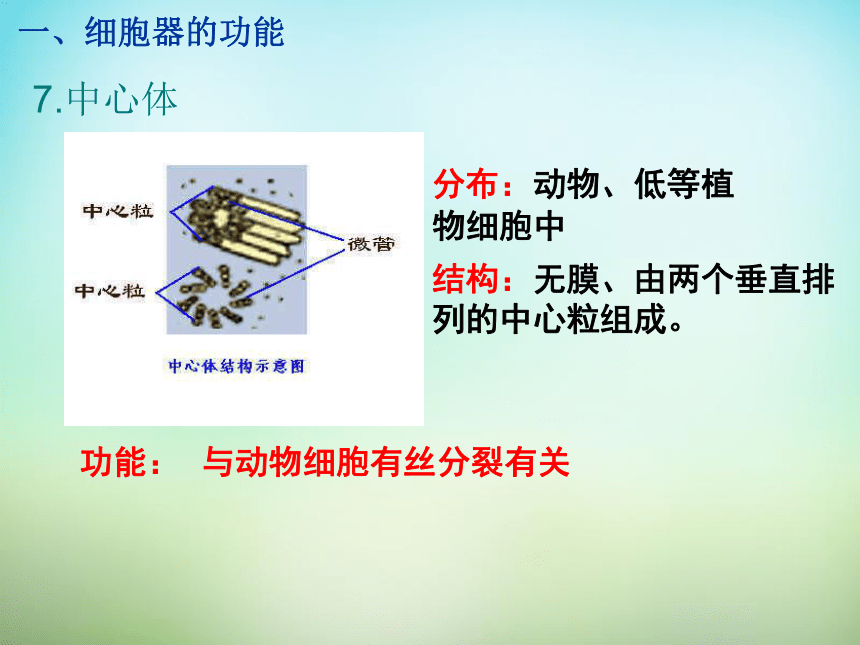 一、细胞器的功能

7.中心体

中心粒

中心粒

微管

中心体结构示意图

分布：动物、低等植物细胞中

结构：无膜、由两个垂直排列的中心粒组成。

功能： 与动物细胞有丝分裂有关